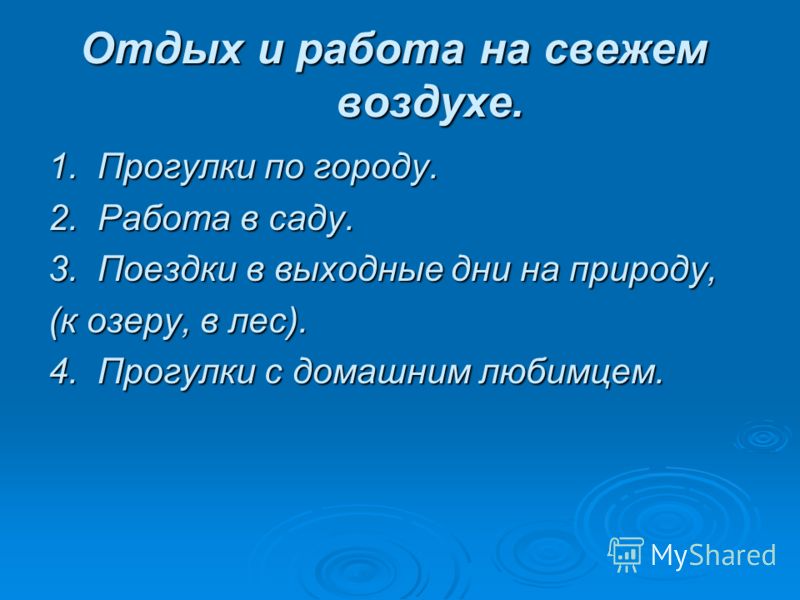 Отдых и работа на свежем воздухе.

1. Прогулки по городу.
2. Работа в саду.
3. Поездки в выходные дни на природу,
(к озеру, в лес).
4. Прогулки с домашним любимцем.

MyShared